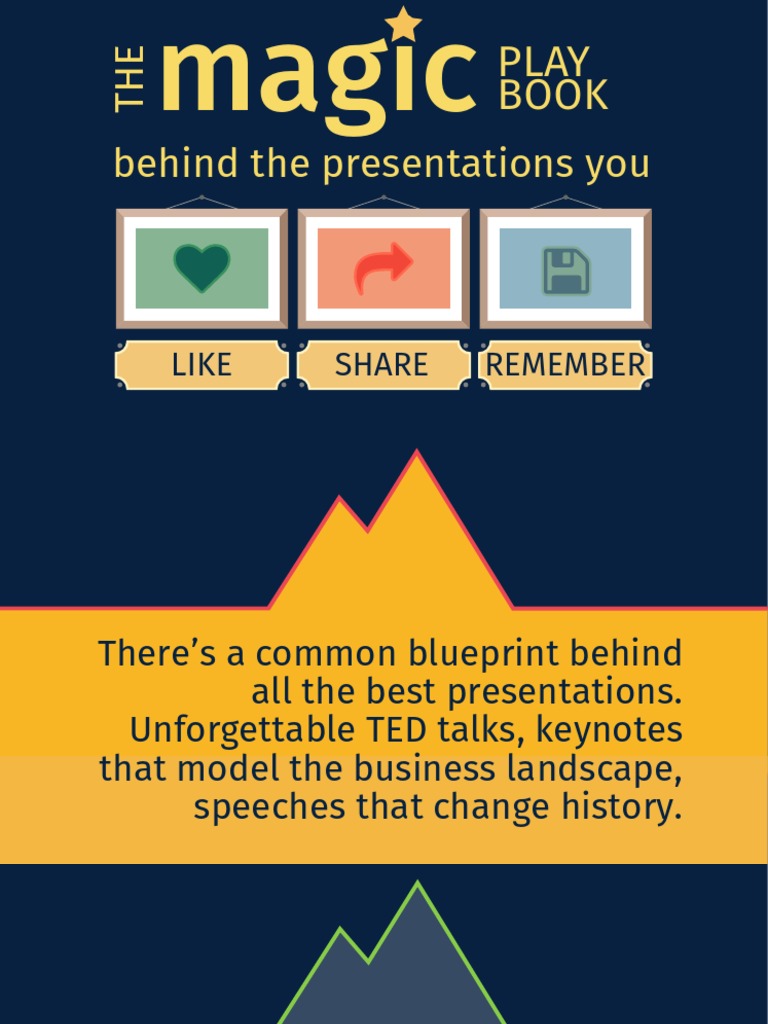 THE magic PLAY BOOK

behind the presentations you

LIKE

SHARE

REMEMBER

There's a common blueprint behind all the best presentations. Unforgettable TED talks, keynotes that model the business landscape, speeches that change history.